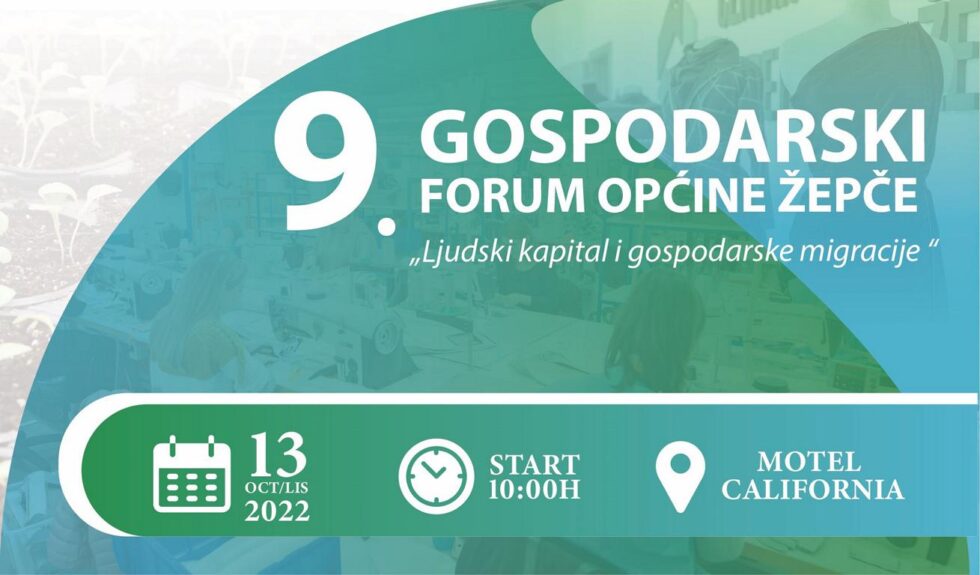 9. GOSPODARSKI FORUM OPĆINE ŽEPČE

„Ljudski kapital i gospodarske migracije “

13 OCT/LIS 2022

START 10:00H

MOTEL CALIFORNIA